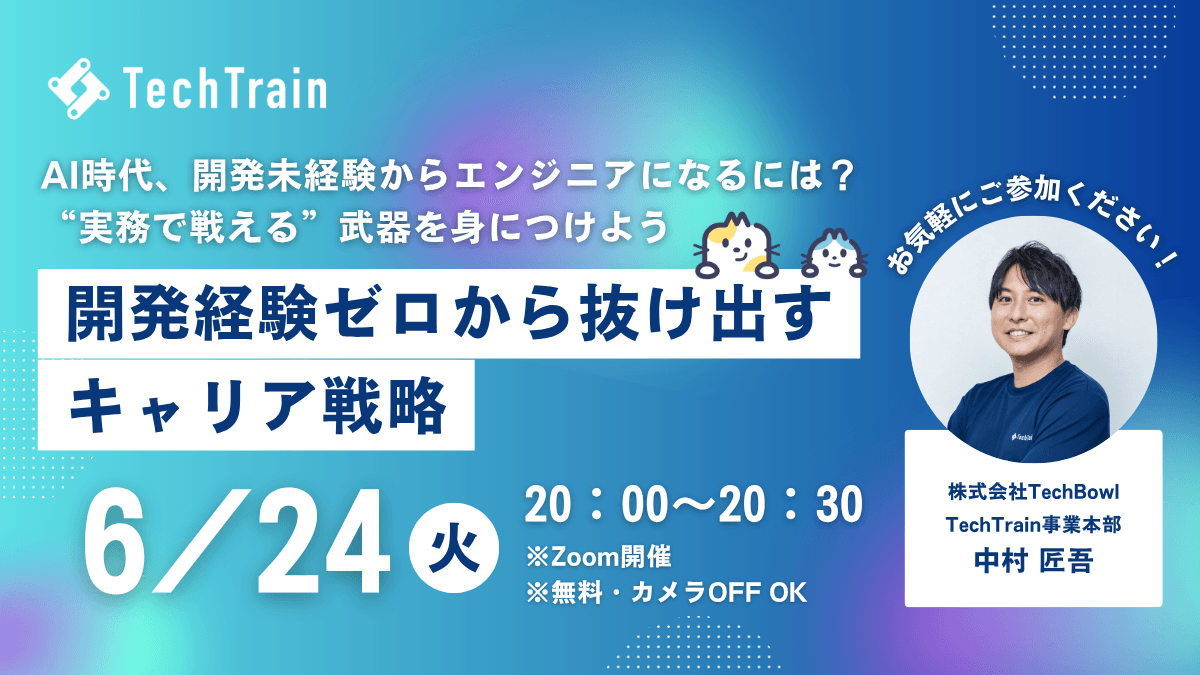 TechTrain

AI時代、開発未経験からエンジニアになるには？
“実務で戦える”武器を身につけよう

開発経験ゼロから抜け出す
キャリア戦略

6／24 火

20：00〜20：30
※Zoom開催
※無料・カメラOFF OK

お気軽にご参加ください！

株式会社TechBowl
TechTrain事業本部
中村 匠吾